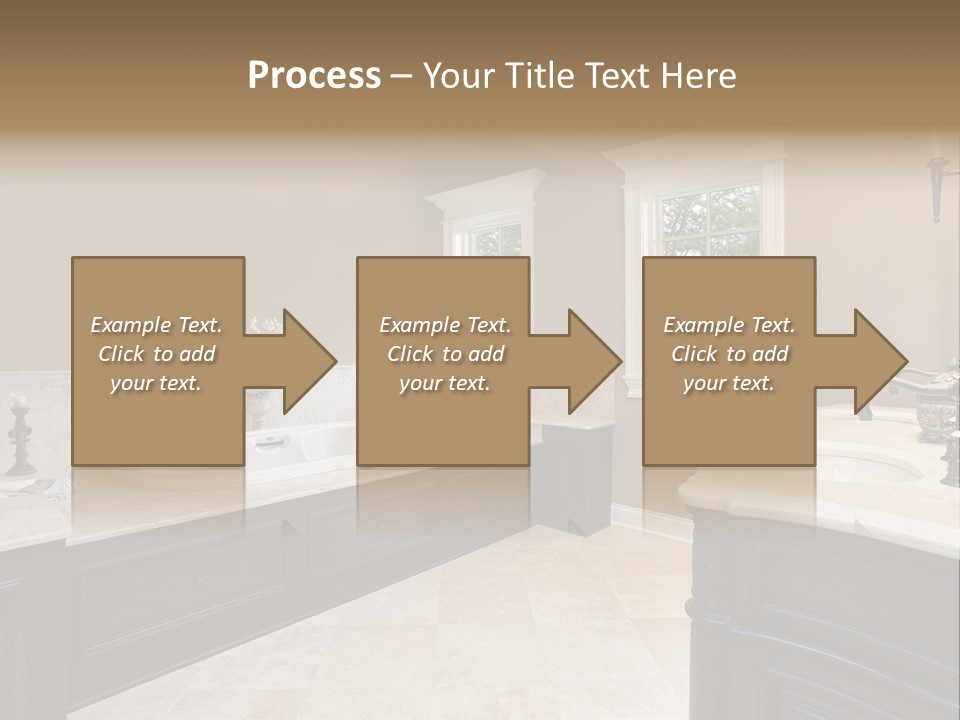 Process – Your Title Text Here

Example Text. Click to add your text.

Example Text. Click to add your text.

Example Text. Click to add your text.